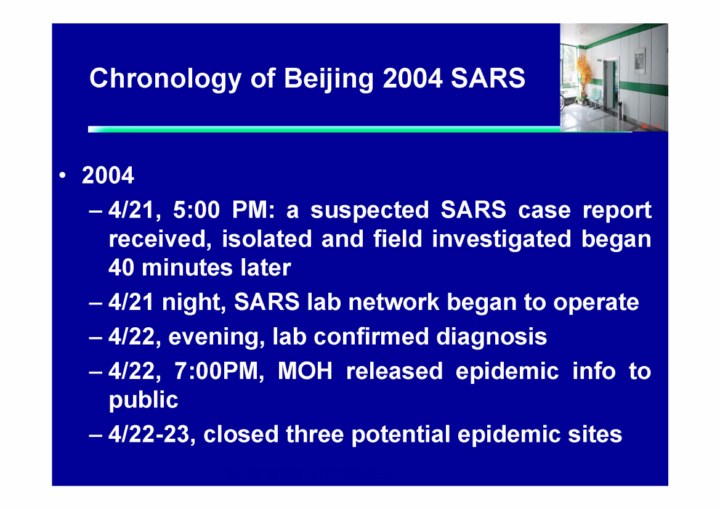 Chronology of Beijing 2004 SARS

• 2004

– 4/21, 5:00 PM: a suspected SARS case report received, isolated and field investigated began 40 minutes later

– 4/21 night, SARS lab network began to operate

– 4/22, evening, lab confirmed diagnosis

– 4/22, 7:00PM, MOH released epidemic info to public

– 4/22-23, closed three potential epidemic sites